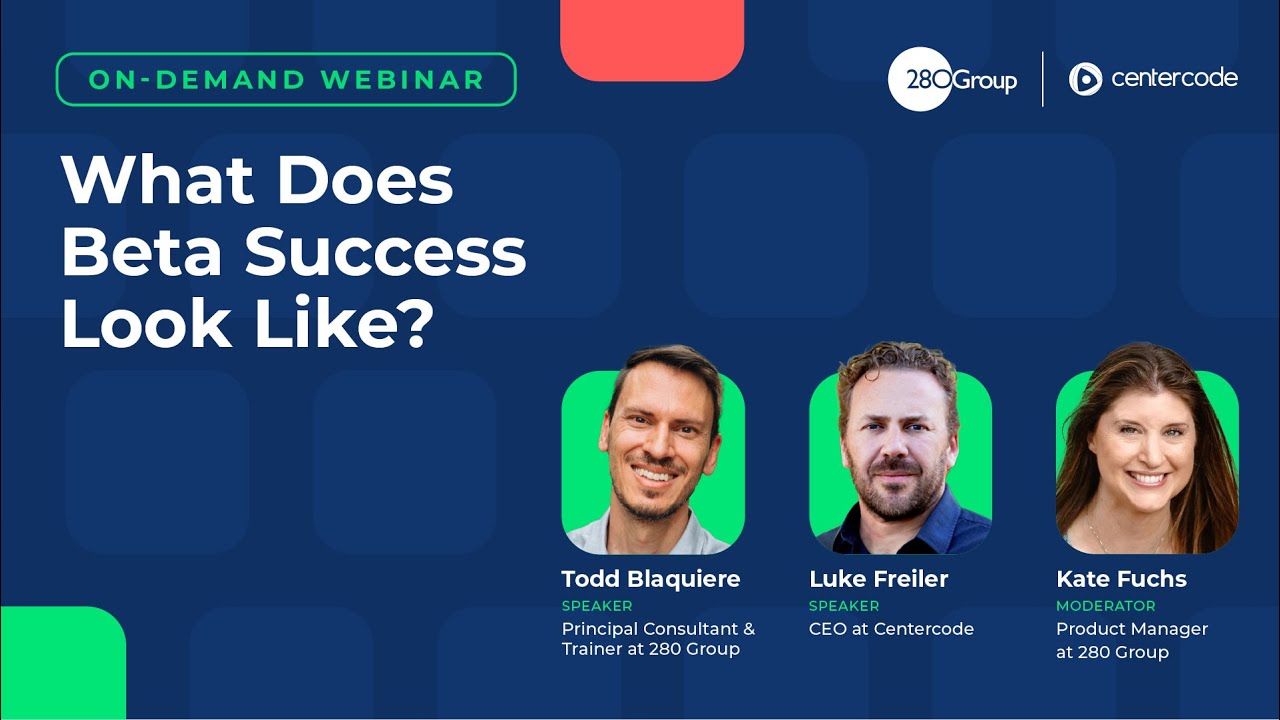 ON-DEMAND WEBINAR

280Group

centercode

What Does Beta Success Look Like?

Todd Blaquiere
SPEAKER
Principal Consultant & Trainer at 280 Group

Luke Freiler
SPEAKER
CEO at Centercode

Kate Fuchs
MODERATOR
Product Manager at 280 Group